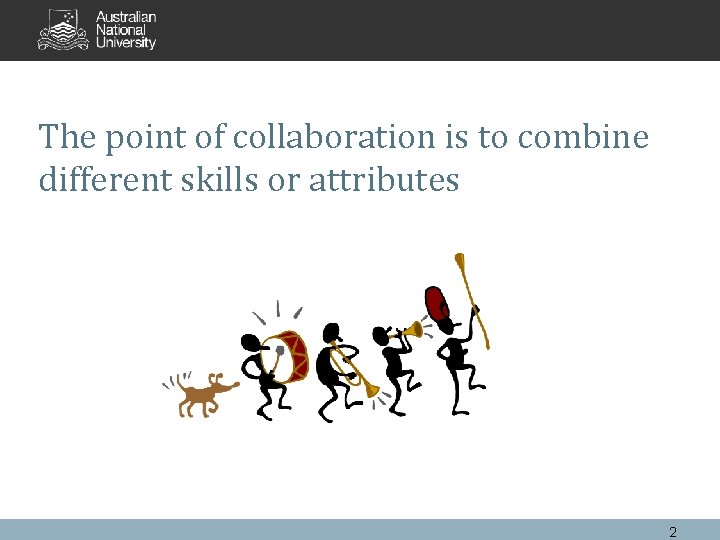 Australian National University

The point of collaboration is to combine different skills or attributes

2